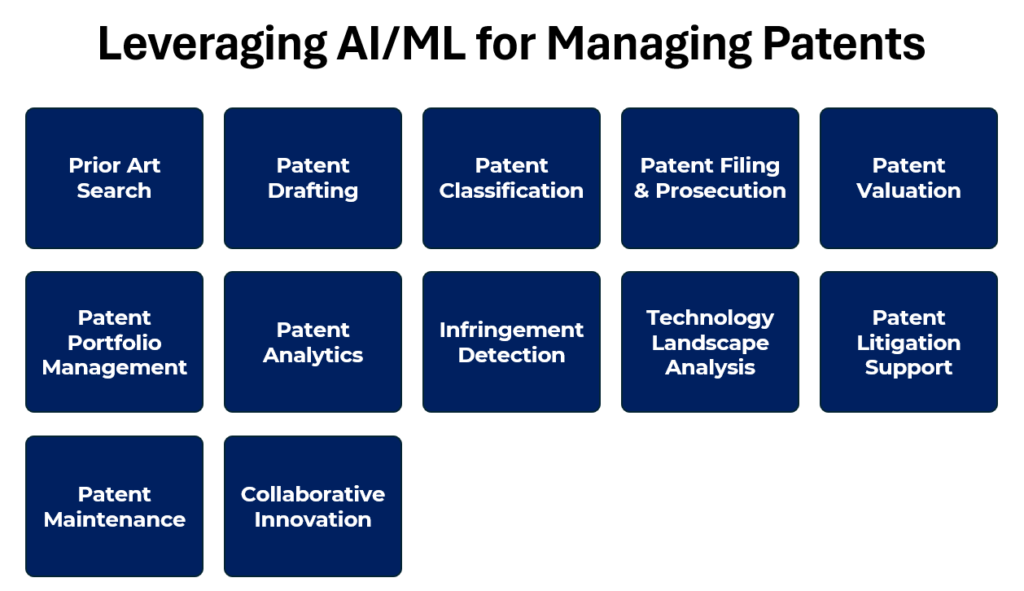 Leveraging AI/ML for Managing Patents

Prior Art Search

Patent Drafting

Patent Classification

Patent Filing & Prosecution

Patent Valuation

Patent Portfolio Management

Patent Analytics

Infringement Detection

Technology Landscape Analysis

Patent Litigation Support

Patent Maintenance

Collaborative Innovation